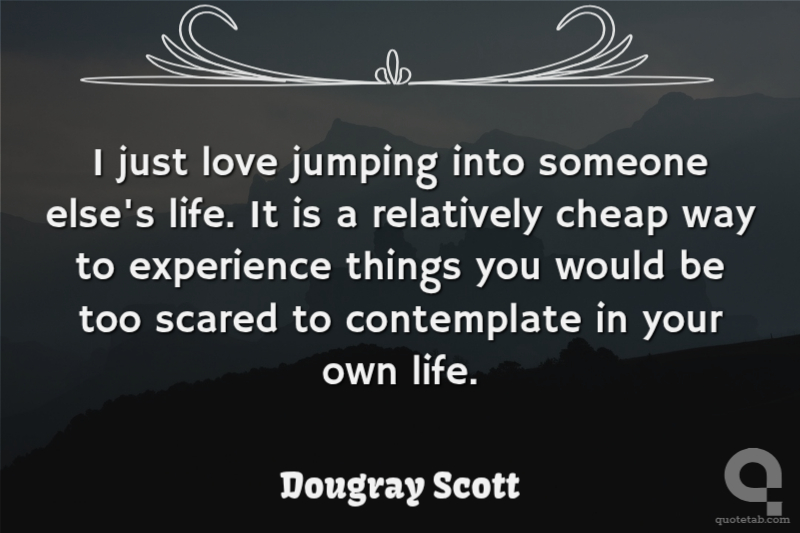 I just love jumping into someone else's life. It is a relatively cheap way to experience things you would be too scared to contemplate in your own life.

Dougray Scott

quotetab.com